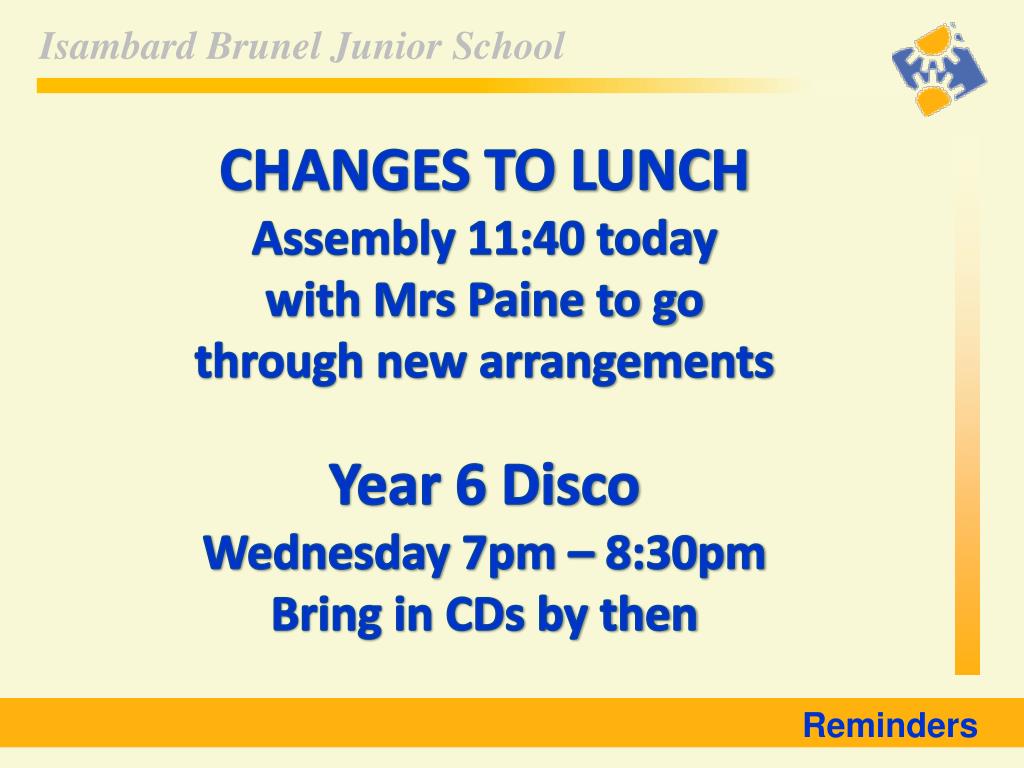 Isambard Brunel Junior School

CHANGES TO LUNCH
Assembly 11:40 today with Mrs Paine to go through new arrangements

Year 6 Disco
Wednesday 7pm – 8:30pm
Bring in CDs by then

Reminders